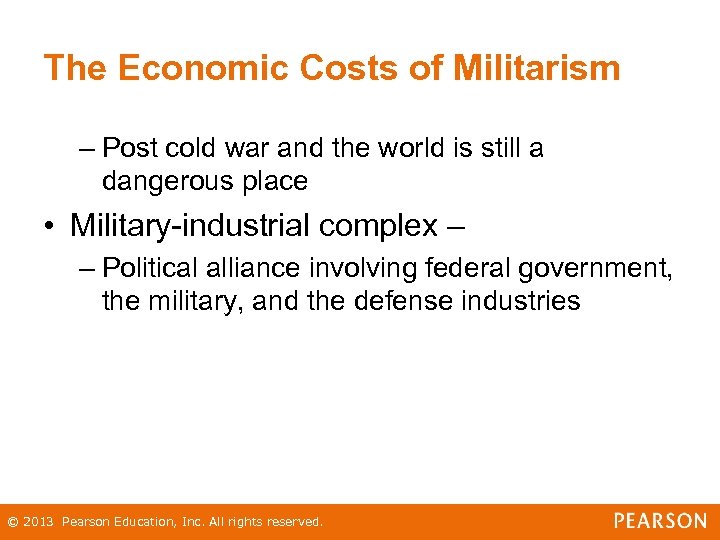 The Economic Costs of Militarism

– Post cold war and the world is still a dangerous place

• Military-industrial complex –

– Political alliance involving federal government, the military, and the defense industries

© 2013 Pearson Education, Inc. All rights reserved.

PEARSON